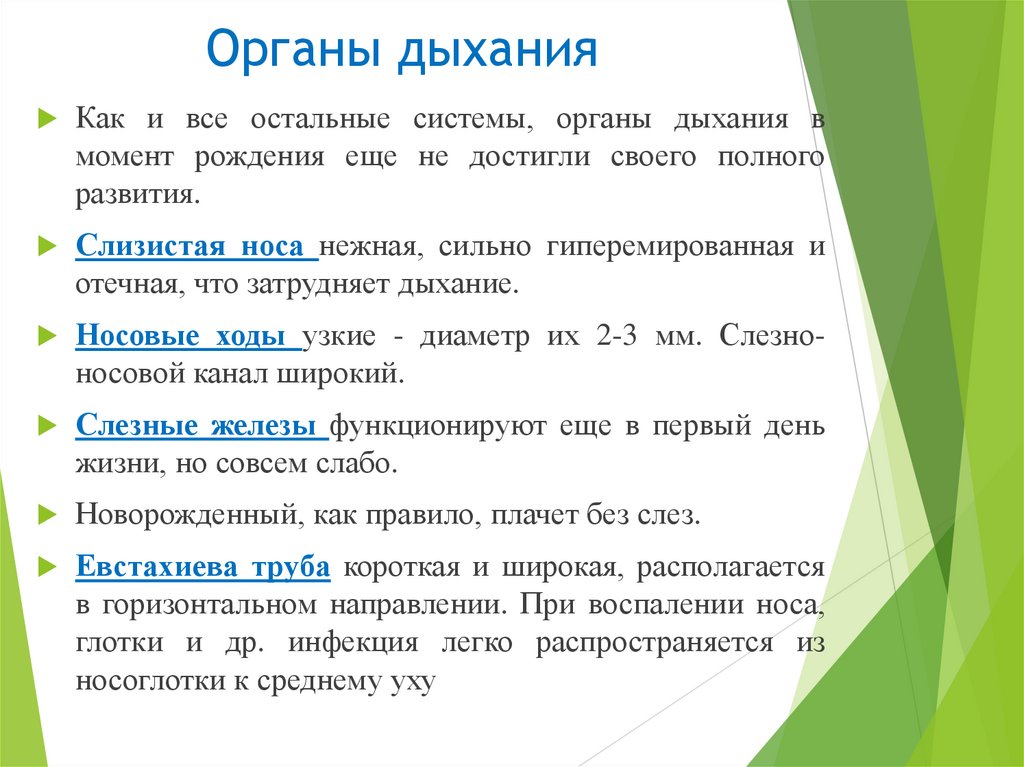 Органы дыхания

Как и все остальные системы, органы дыхания в момент рождения еще не достигли своего полного развития.

Слизистая носа нежная, сильно гиперемированная и отечная, что затрудняет дыхание.

Носовые ходы узкие - диаметр их 2-3 мм. Слезно-носовой канал широкий.

Слезные железы функционируют еще в первый день жизни, но совсем слабо.

Новорожденный, как правило, плачет без слез.

Евстахиева труба короткая и широкая, располагается в горизонтальном направлении. При воспалении носа, глотки и др. инфекция легко распространяется из носоглотки к среднему уху